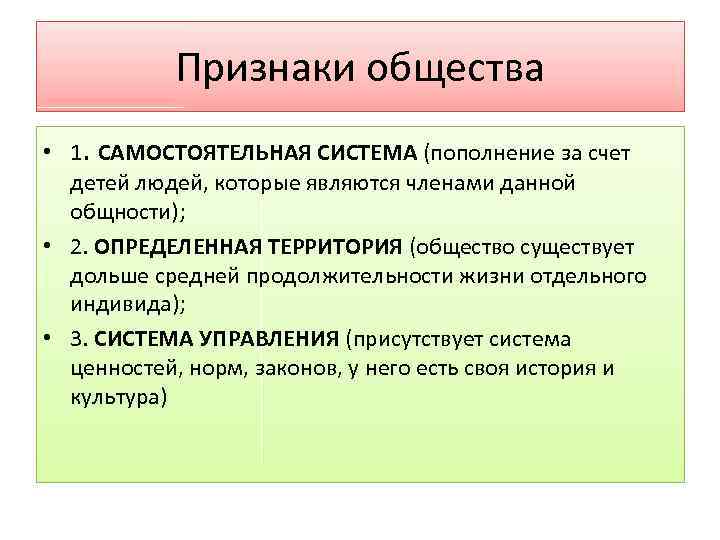 Признаки общества

• 1. САМОСТОЯТЕЛЬНАЯ СИСТЕМА (пополнение за счет детей людей, которые являются членами данной общности);

• 2. ОПРЕДЕЛЕННАЯ ТЕРРИТОРИЯ (общество существует дольше средней продолжительности жизни отдельного индивида);

• 3. СИСТЕМА УПРАВЛЕНИЯ (присутствует система ценностей, норм, законов, у него есть своя история и культура)